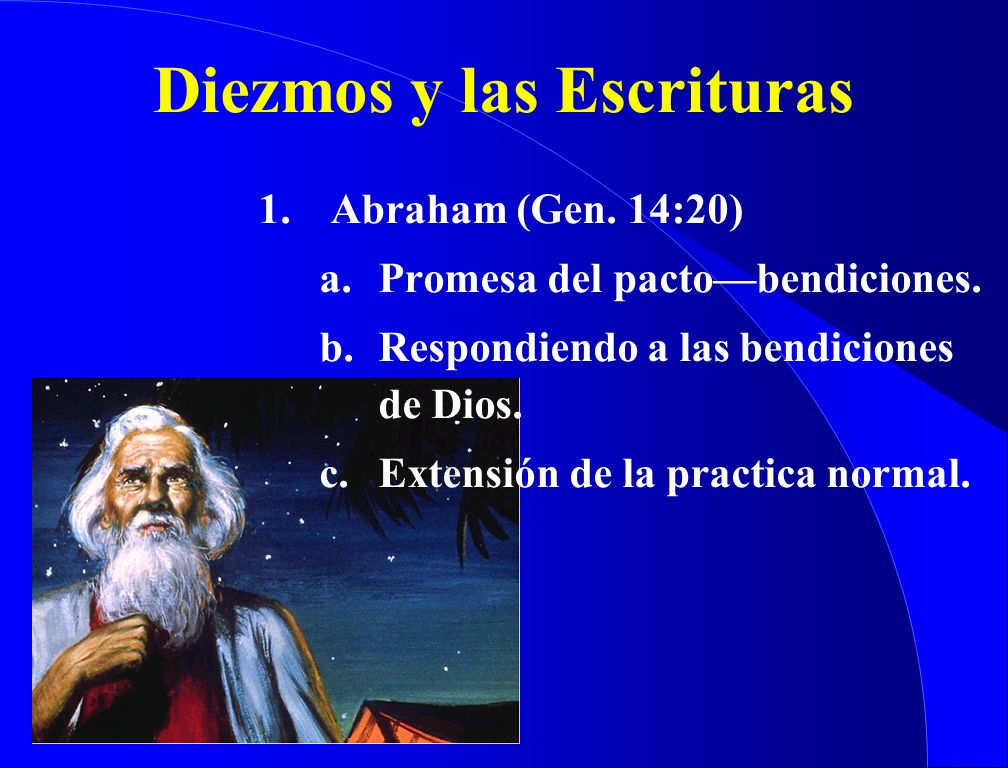 Diezmos y las Escrituras

1. Abraham (Gen. 14:20)

a. Promesa del pacto—bendiciones.

b. Respondiendo a las bendiciones de Dios.

c. Extensión de la practica normal.